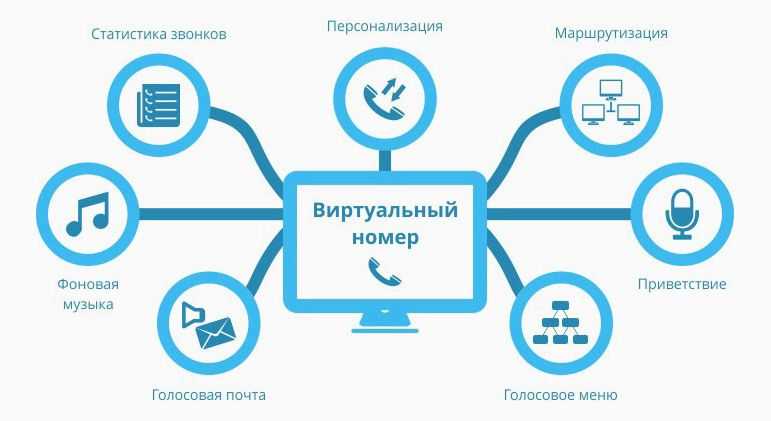 Статистика звонков

Персонализация

Маршрутизация

Виртуальный номер

Фоновая музыка

Приветствие

Голосовая почта

Голосовое меню